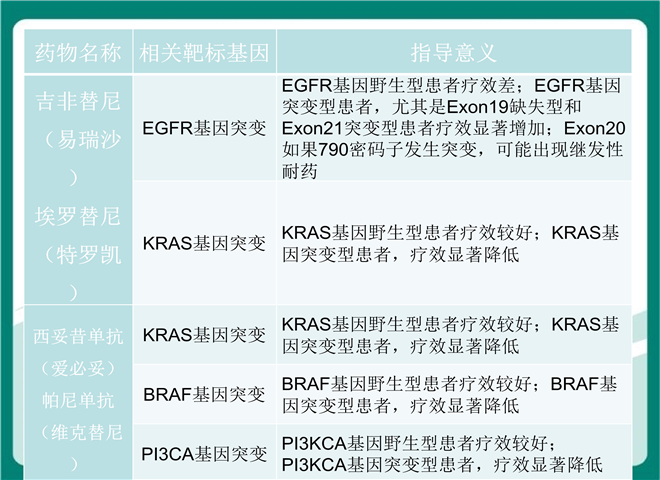 | 药物名称 | 相关靶标基因 | 指导意义 |
|---|---|---|
| 吉非替尼（易瑞沙）埃罗替尼（特罗凯） | EGFR基因突变 | EGFR基因野生型患者疗效差；EGFR基因突变型患者，尤其是Exon19缺失型和Exon21突变型患者疗效显著增加；Exon20如果790密码子发生突变，可能出现继发性耐药 |
| | KRAS基因突变 | KRAS基因野生型患者疗效较好；KRAS基因突变型患者，疗效显著降低 |
| 西妥昔单抗（爱必妥）帕尼单抗（维克替尼） | KRAS基因突变 | KRAS基因野生型患者疗效较好；KRAS基因突变型患者，疗效显著降低 |
| | BRAF基因突变 | BRAF基因野生型患者疗效较好；BRAF基因突变型患者，疗效显著降低 |
| | PI3CA基因突变 | PI3KCA基因野生型患者疗效较好；PI3KCA基因突变型患者，疗效显著降低 |